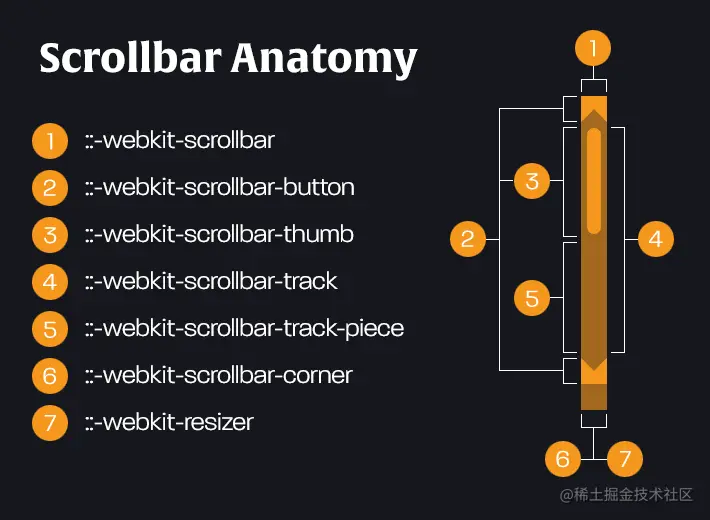 Scrollbar Anatomy

1 ::-webkit-scrollbar

2 ::-webkit-scrollbar-button

3 ::-webkit-scrollbar-thumb

4 ::-webkit-scrollbar-track

5 ::-webkit-scrollbar-track-piece

6 ::-webkit-scrollbar-corner

7 ::-webkit-resizer

1

3

2

4

5

6 7

@稀土掘金技术社区